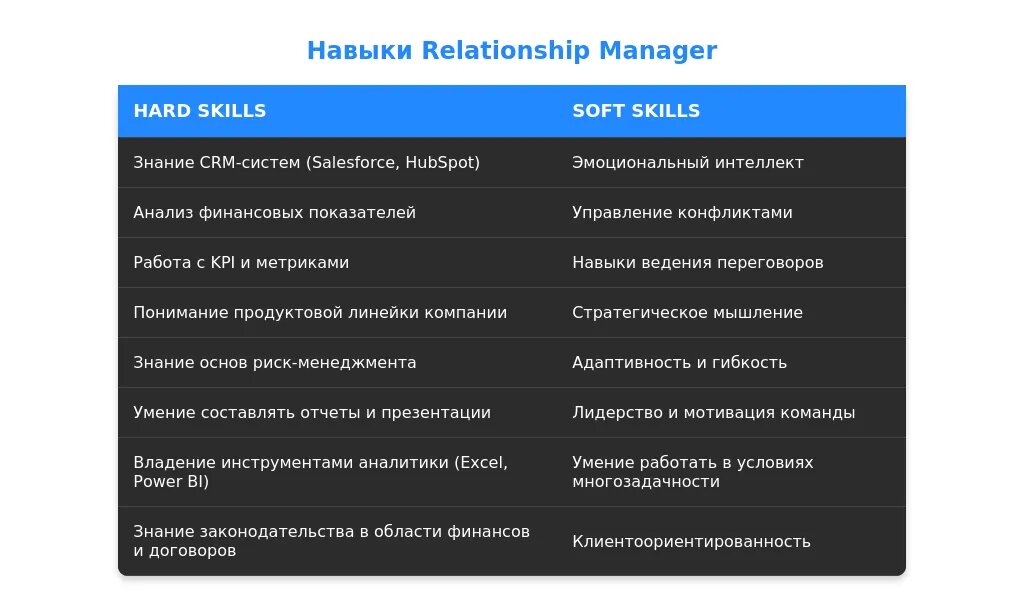 Навыки Relationship Manager

| HARD SKILLS | SOFT SKILLS |
|---|---|
| Знание CRM-систем (Salesforce, HubSpot) | Эмоциональный интеллект |
| Анализ финансовых показателей | Управление конфликтами |
| Работа с KPI и метриками | Навыки ведения переговоров |
| Понимание продуктовой линейки компании | Стратегическое мышление |
| Знание основ риск-менеджмента | Адаптивность и гибкость |
| Умение составлять отчеты и презентации | Лидерство и мотивация команды |
| Владение инструментами аналитики (Excel, Power BI) | Умение работать в условиях многозадачности |
| Знание законодательства в области финансов и договоров | Клиентоориентированность |